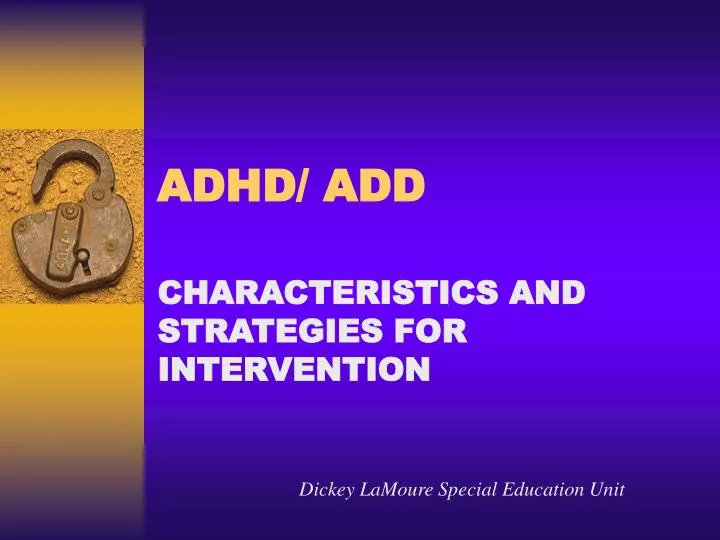 ADHD/ ADD

CHARACTERISTICS AND STRATEGIES FOR INTERVENTION

Dickey LaMoure Special Education Unit